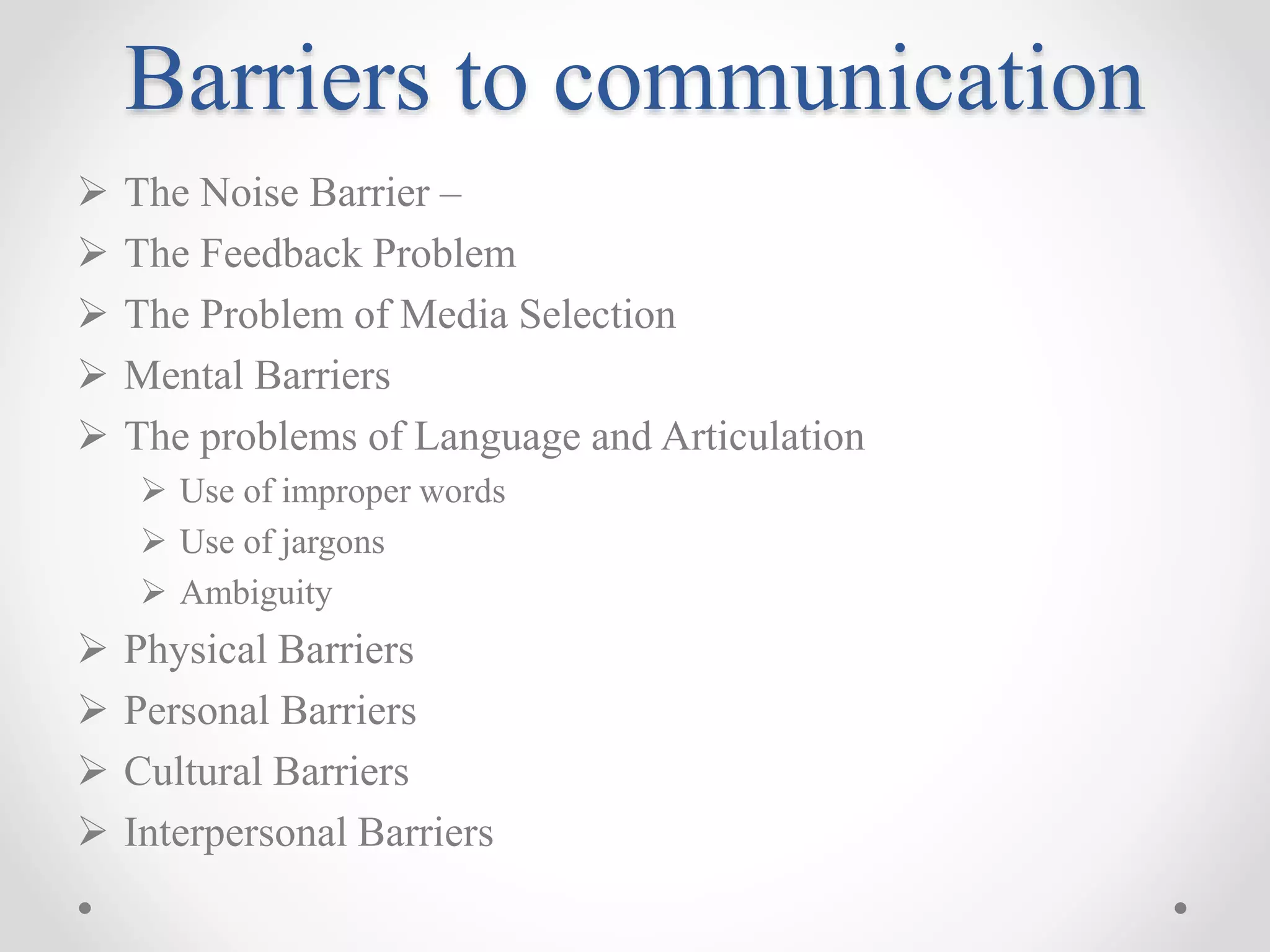 Barriers to communication

➢ The Noise Barrier –
➢ The Feedback Problem
➢ The Problem of Media Selection
➢ Mental Barriers
➢ The problems of Language and Articulation
  ➢ Use of improper words
  ➢ Use of jargons
  ➢ Ambiguity
➢ Physical Barriers
➢ Personal Barriers
➢ Cultural Barriers
➢ Interpersonal Barriers